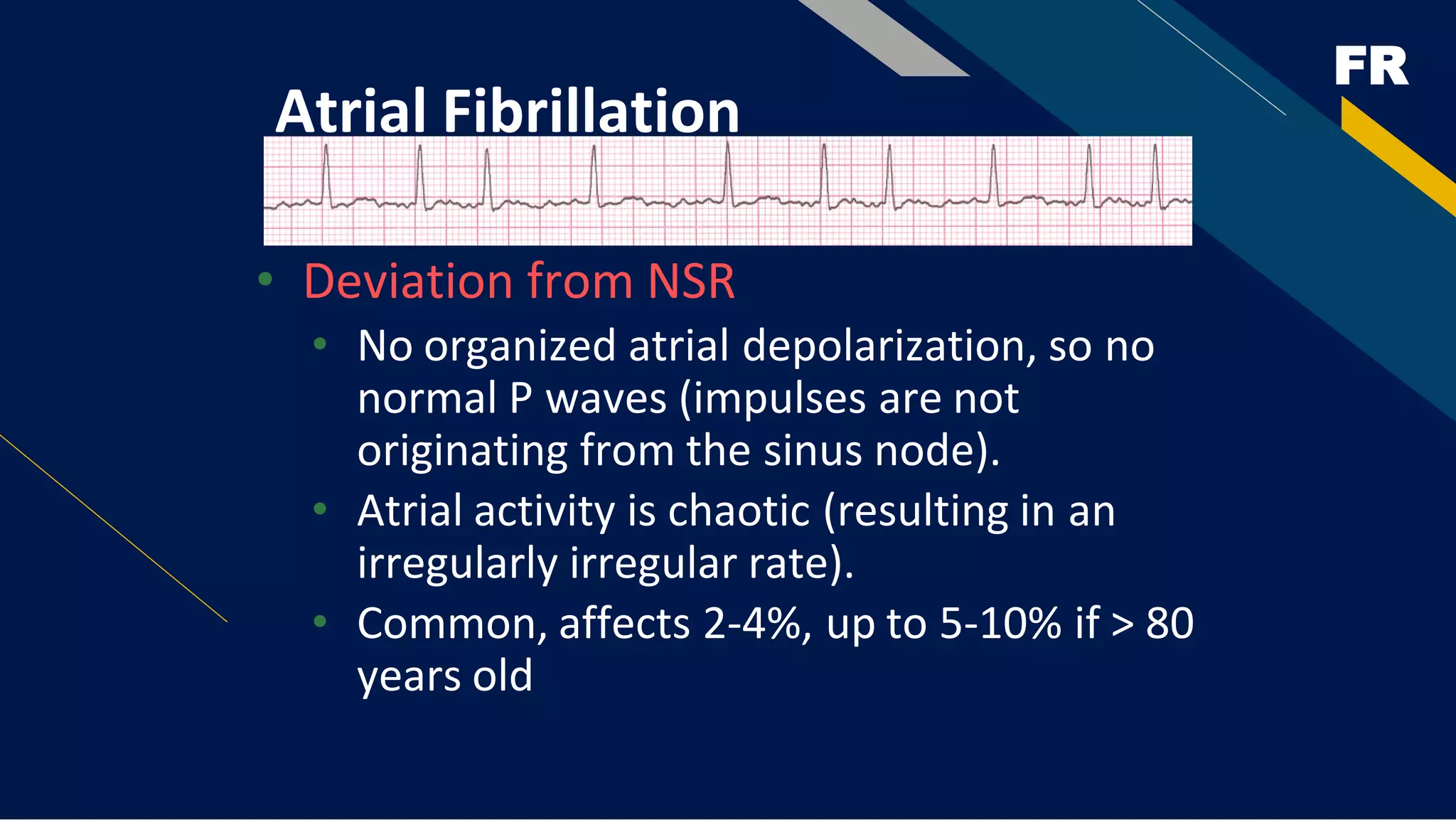 FR

Atrial Fibrillation

• Deviation from NSR
  • No organized atrial depolarization, so no normal P waves (impulses are not originating from the sinus node).
  • Atrial activity is chaotic (resulting in an irregularly irregular rate).
  • Common, affects 2-4%, up to 5-10% if > 80 years old